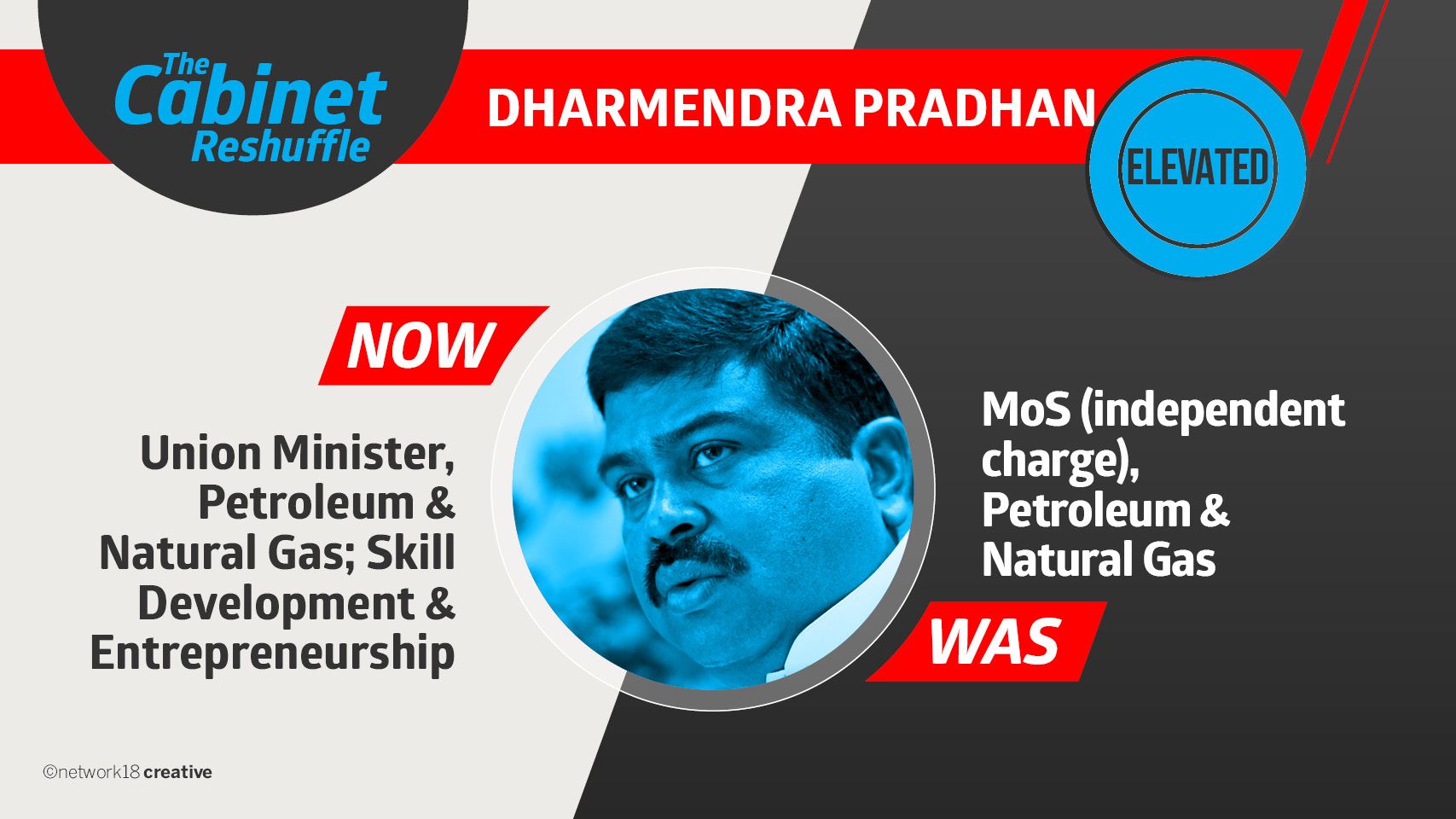 The Cabinet Reshuffle

DHARMENDRA PRADHAN

ELEVATED

NOW

Union Minister, Petroleum & Natural Gas; Skill Development & Entrepreneurship

MoS (independent charge), Petroleum & Natural Gas

WAS

©network18 creative